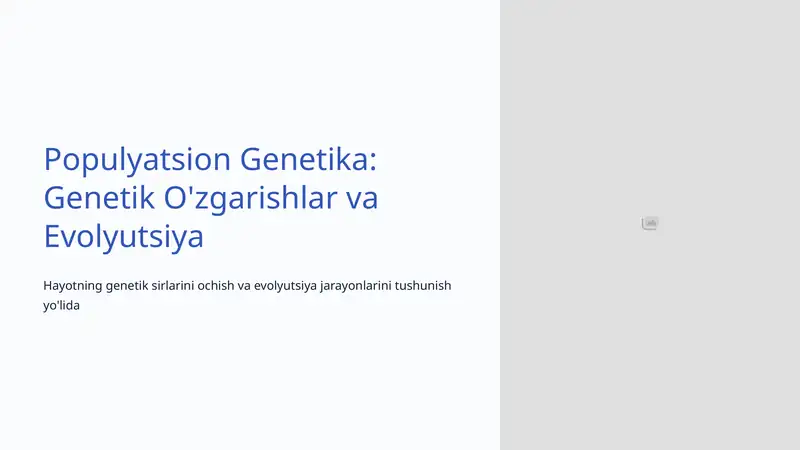 Populyatsion Genetika: Genetik O'zgarishlar va Evolyutsiya

Hayotning genetik sirlarini ochish va evolyutsiya jarayonlarini tushunish yo'lida